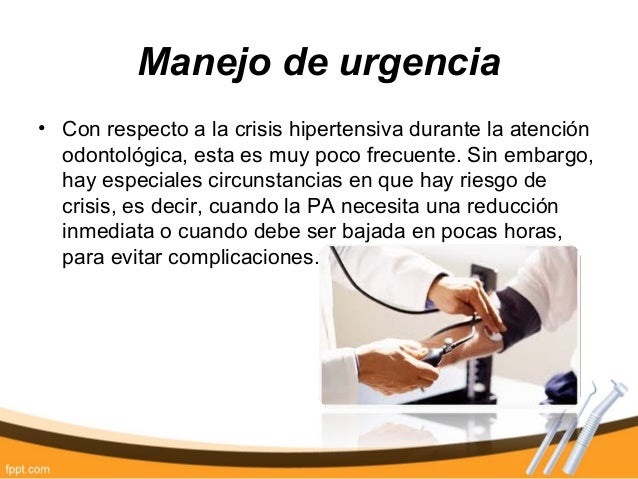 Manejo de urgencia

• Con respecto a la crisis hipertensiva durante la atención odontológica, esta es muy poco frecuente. Sin embargo, hay especiales circunstancias en que hay riesgo de crisis, es decir, cuando la PA necesita una reducción inmediata o cuando debe ser bajada en pocas horas, para evitar complicaciones.

fppt.com